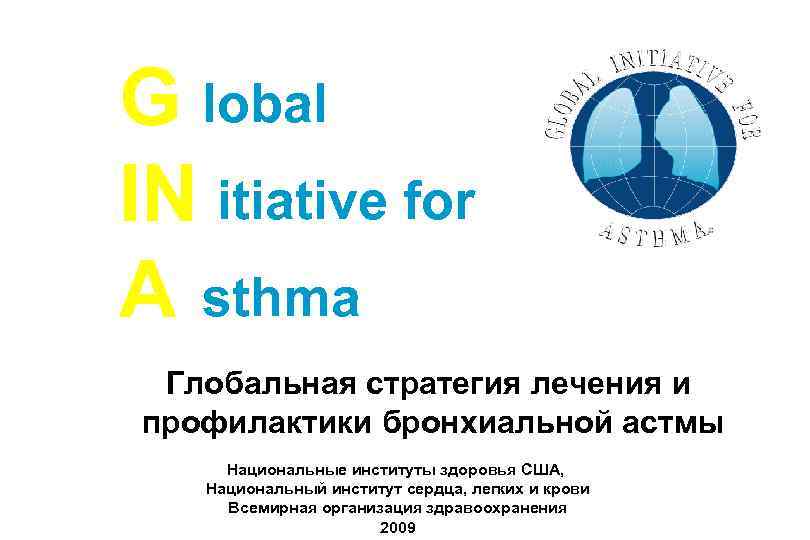 G lobal
IN itiative for
A sthma

GLOBAL INITIATIVE FOR ASTHMA

Глобальная стратегия лечения и профилактики бронхиальной астмы

Национальные институты здоровья США,
Национальный институт сердца, легких и крови
Всемирная организация здравоохранения
2009